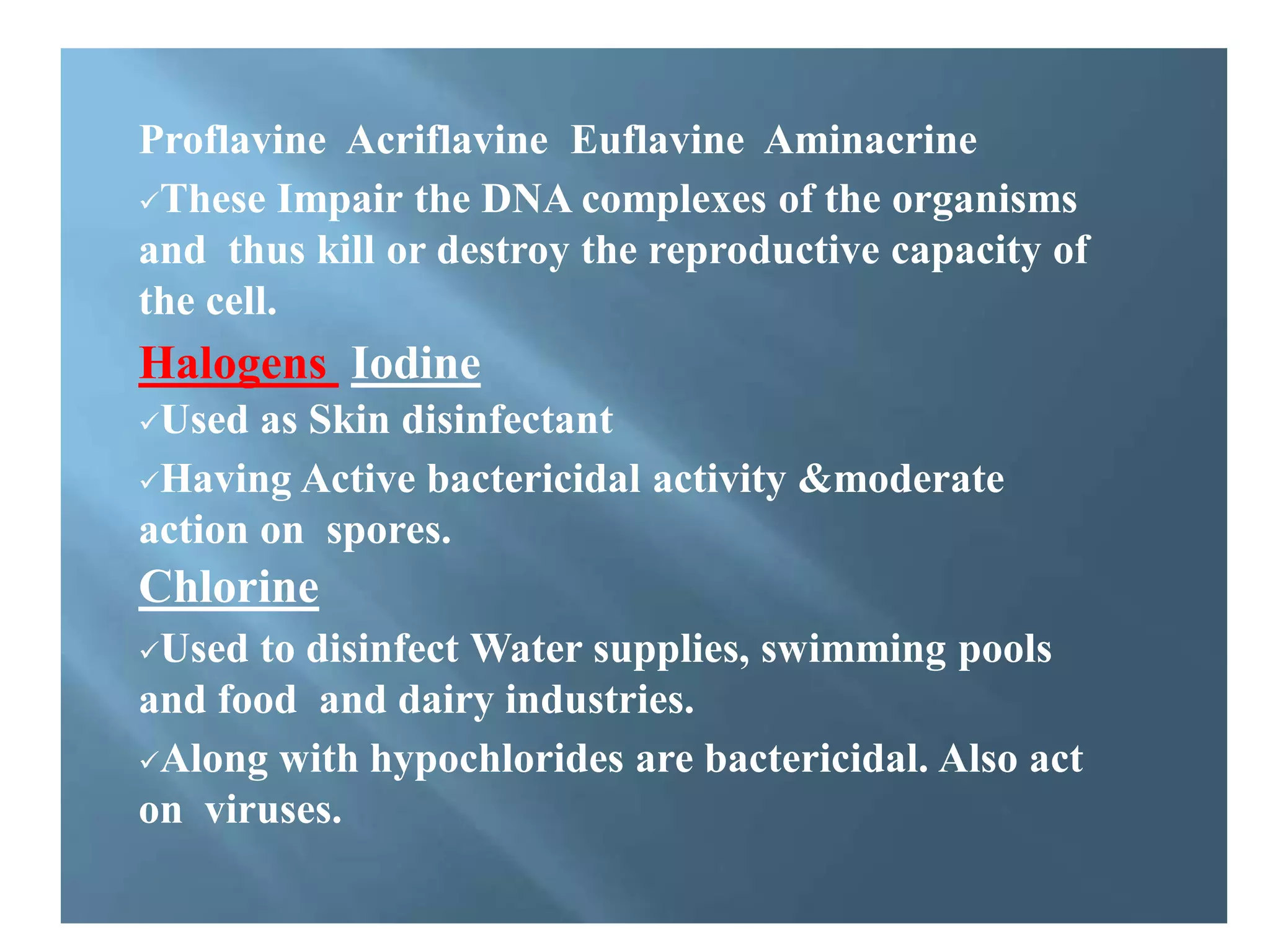 Proflavine Acriflavine Euflavine Aminacrine

✓These Impair the DNA complexes of the organisms and thus kill or destroy the reproductive capacity of the cell.

Halogens Iodine

✓Used as Skin disinfectant

✓Having Active bactericidal activity &moderate action on spores.

Chlorine

✓Used to disinfect Water supplies, swimming pools and food and dairy industries.

✓Along with hypochlorides are bactericidal. Also act on viruses.